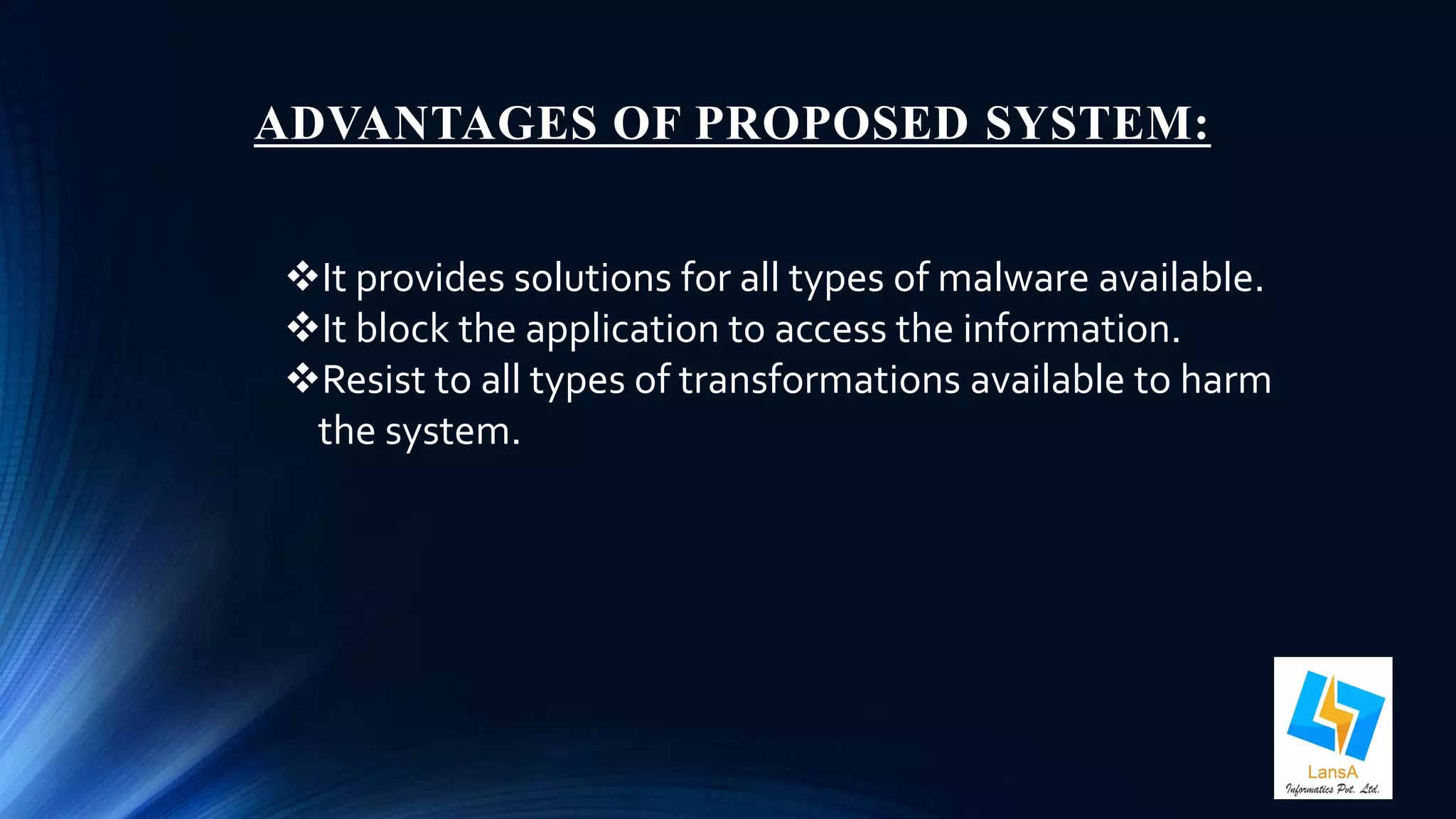 ADVANTAGES OF PROPOSED SYSTEM:

❖It provides solutions for all types of malware available.
❖It block the application to access the information.
❖Resist to all types of transformations available to harm the system.

LansA
Informatics Pvt. Ltd.